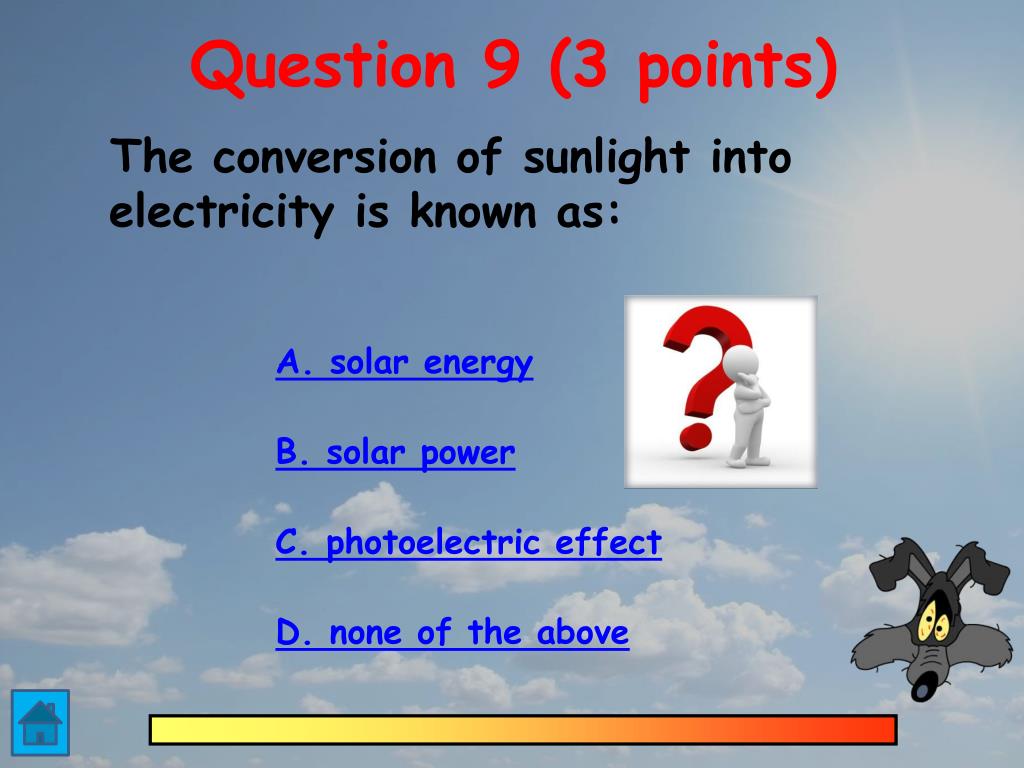 Question 9 (3 points)

The conversion of sunlight into electricity is known as:

A. solar energy

B. solar power

C. photoelectric effect

D. none of the above